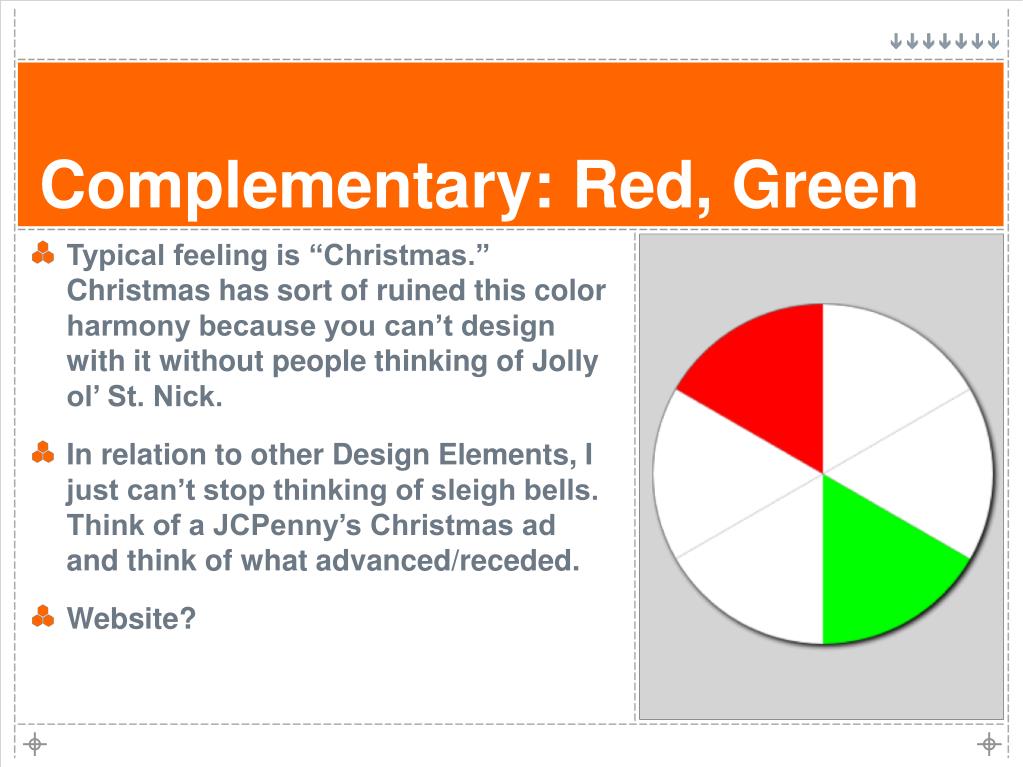 Complementary: Red, Green

Typical feeling is “Christmas.” Christmas has sort of ruined this color harmony because you can’t design with it without people thinking of Jolly ol’ St. Nick.

In relation to other Design Elements, I just can’t stop thinking of sleigh bells. Think of a JCPenny’s Christmas ad and think of what advanced/receded.

Website?